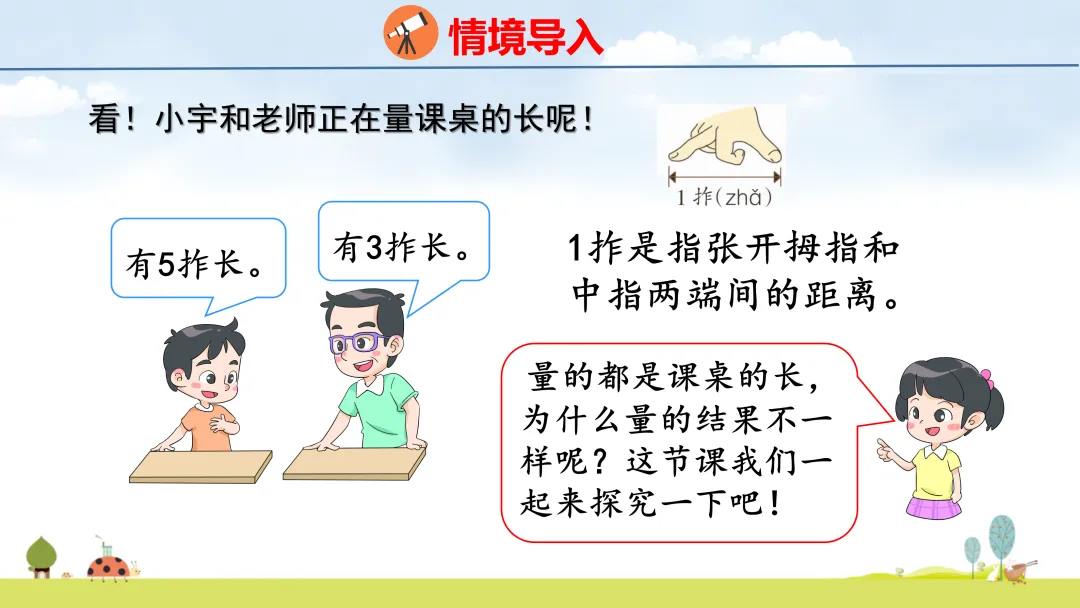 情境导入

看！小宇和老师正在量课桌的长呢！

1 拃(zhǎ)

有5拃长。

有3拃长。

1拃是指张开拇指和中指两端间的距离。

量的都是课桌的长，为什么量的结果不一样呢？这节课我们一起来探究一下吧！